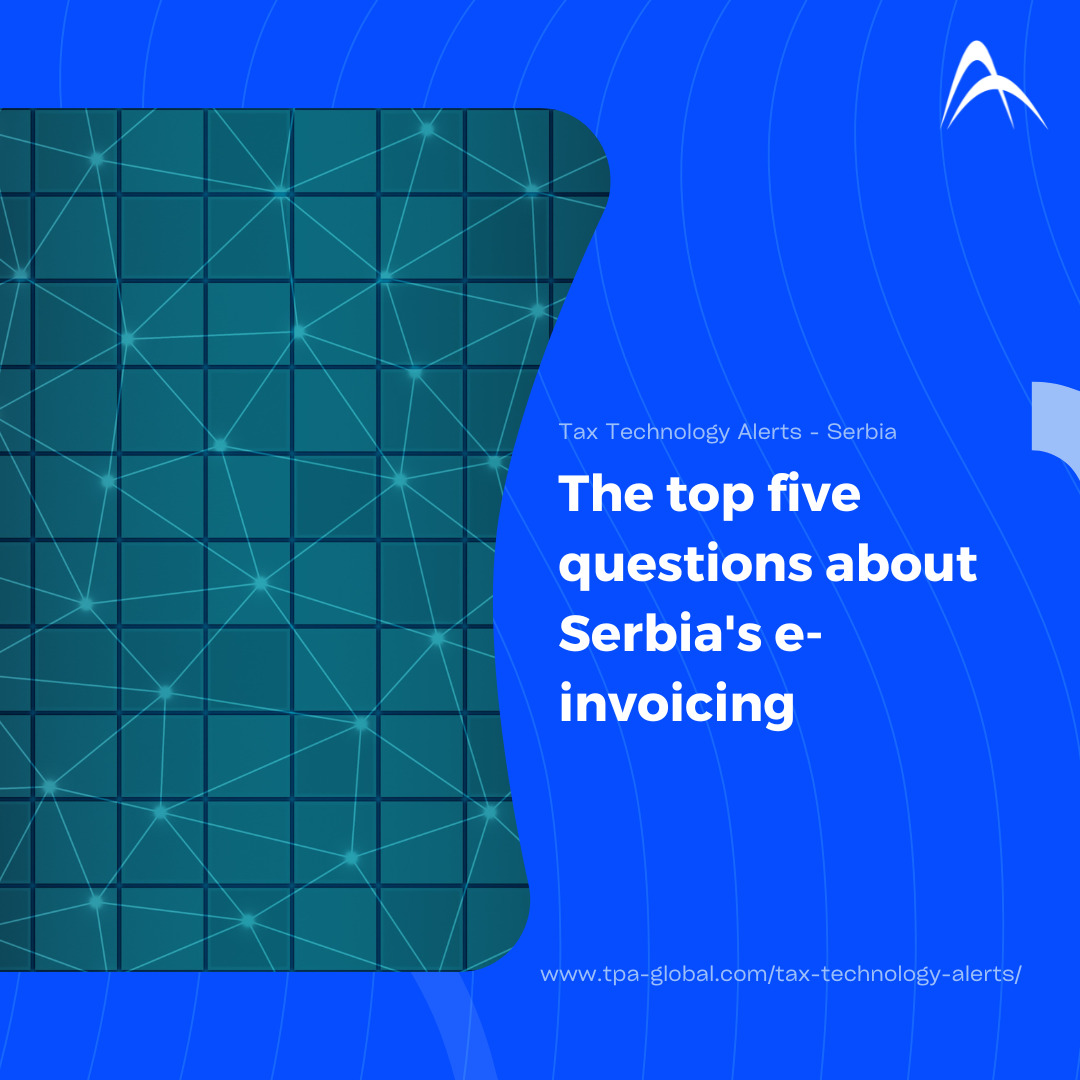 Tax Technology Alerts - Serbia

The top five questions about Serbia's e-invoicing

www.tpa-global.com/tax-technology-alerts/